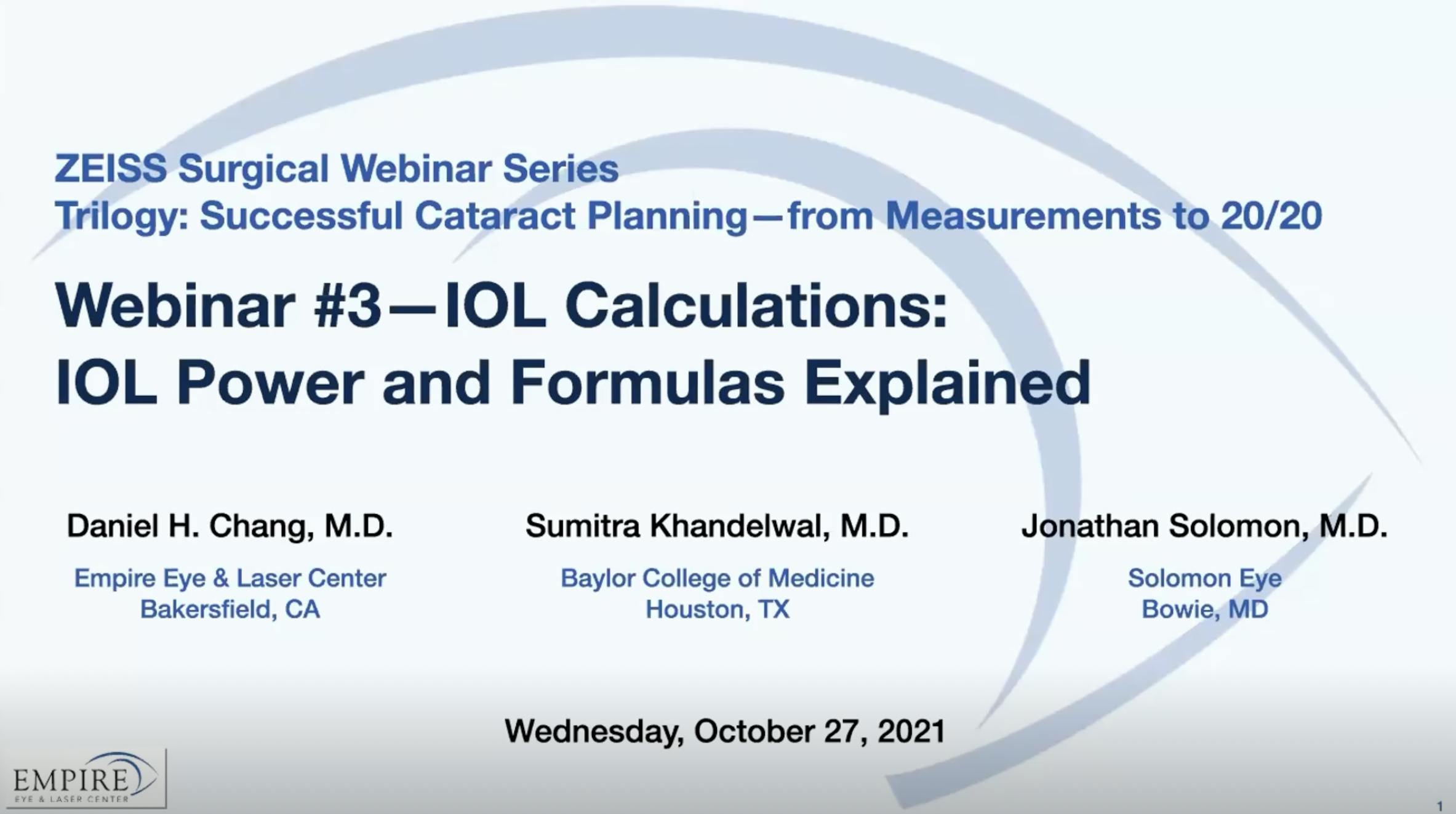 ZEISS Surgical Webinar Series
Trilogy: Successful Cataract Planning—from Measurements to 20/20

Webinar #3—IOL Calculations:
IOL Power and Formulas Explained

Daniel H. Chang, M.D.
Empire Eye & Laser Center
Bakersfield, CA

Sumitra Khandelwal, M.D.
Baylor College of Medicine
Houston, TX

Jonathan Solomon, M.D.
Solomon Eye
Bowie, MD

Wednesday, October 27, 2021

EMPIRE
EYE & LASER CENTER

1